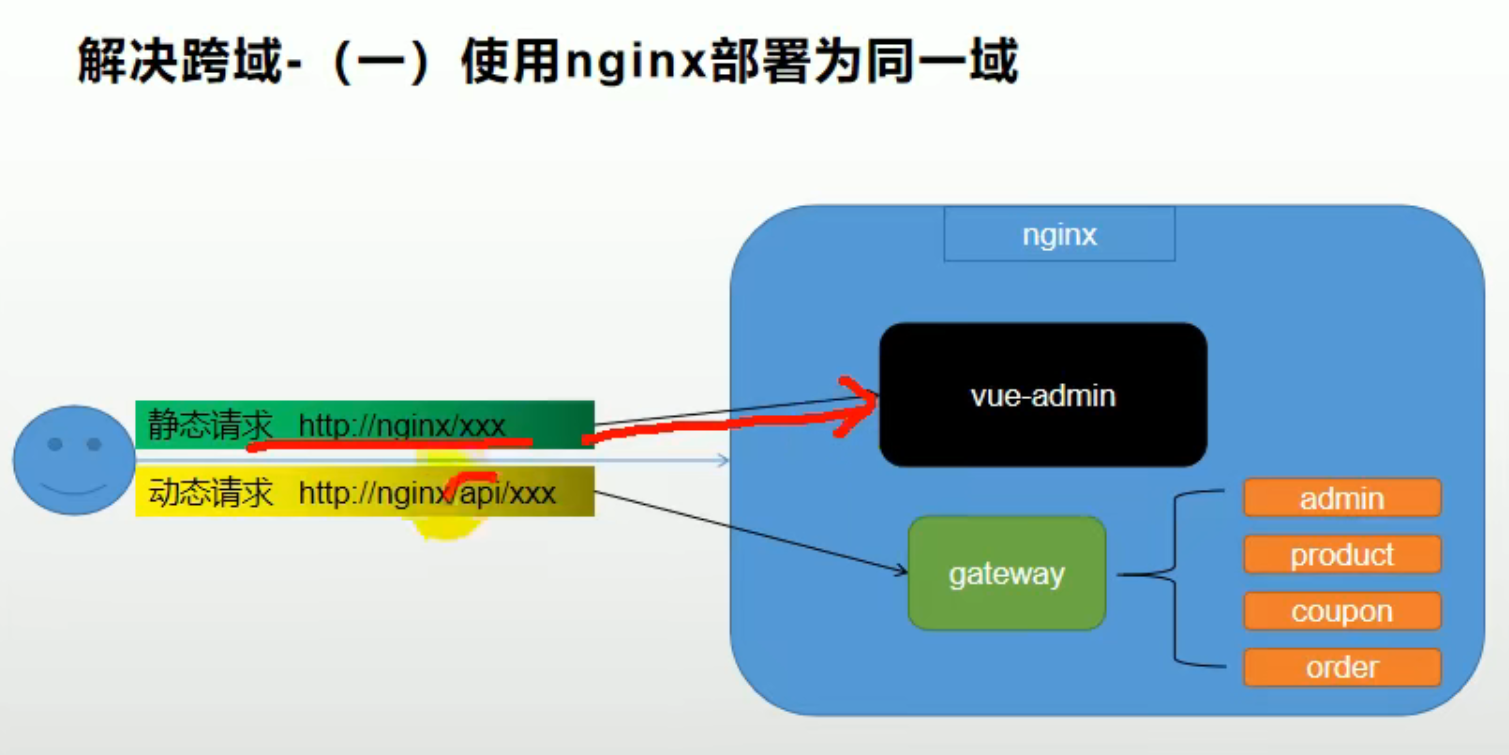 解决跨域-（一）使用nginx部署为同一域

静态请求 http://nginx/xxx

动态请求 http://nginx/api/xxx

nginx

vue-admin

gateway

admin

product

coupon

order